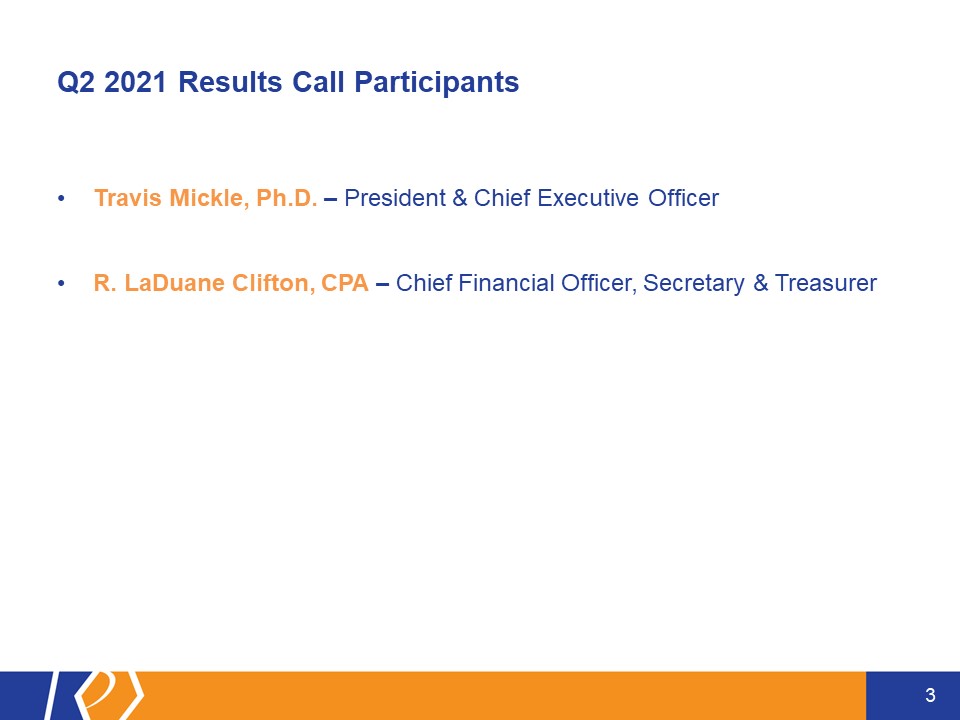 Q2 2021 Results Call Participants

• Travis Mickle, Ph.D. – President & Chief Executive Officer

• R. LaDuane Clifton, CPA – Chief Financial Officer, Secretary & Treasurer

3